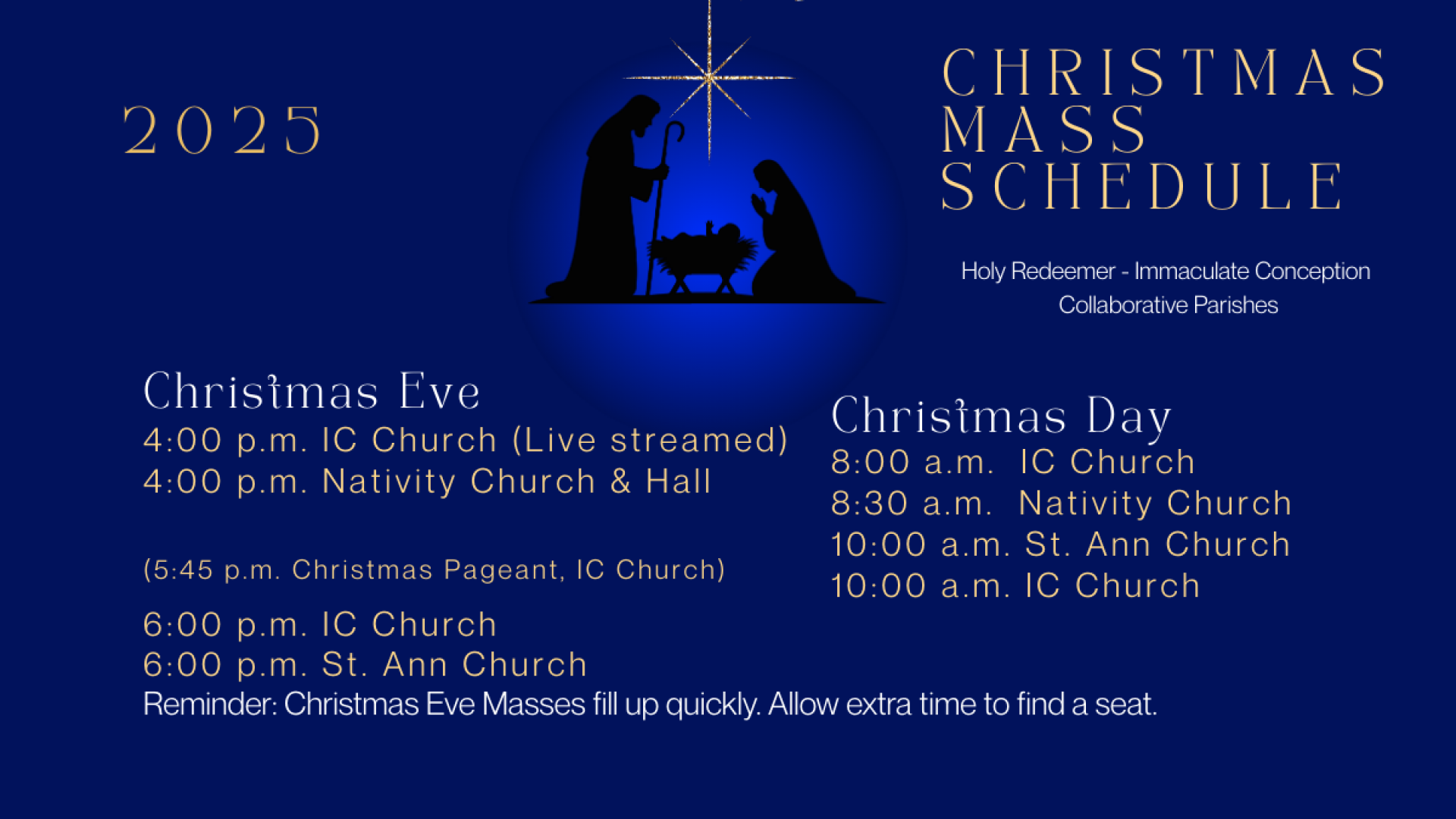 2025

CHRISTMAS MASS SCHEDULE

Holy Redeemer - Immaculate Conception Collaborative Parishes

Christmas Eve
4:00 p.m. IC Church (Live streamed)
4:00 p.m. Nativity Church & Hall

(5:45 p.m. Christmas Pageant, IC Church)

6:00 p.m. IC Church
6:00 p.m. St. Ann Church

Christmas Day
8:00 a.m. IC Church
8:30 a.m. Nativity Church
10:00 a.m. St. Ann Church
10:00 a.m. IC Church

Reminder: Christmas Eve Masses fill up quickly. Allow extra time to find a seat.